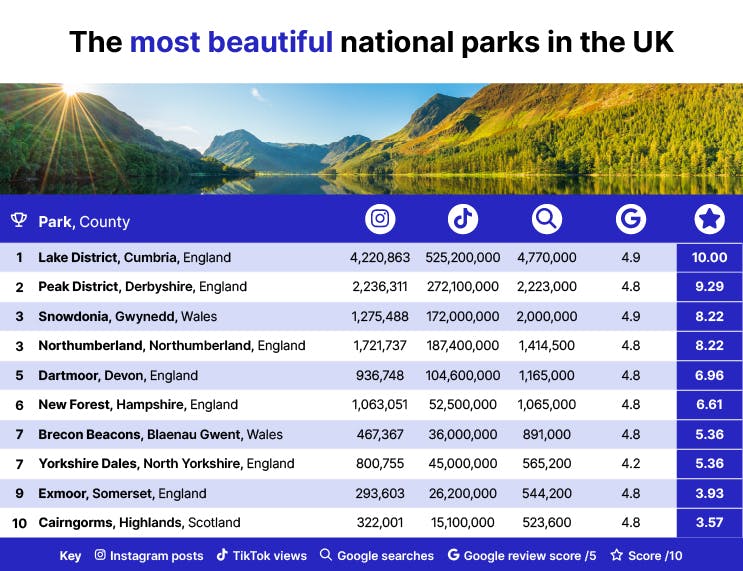 The most beautiful national parks in the UK

| | Park, County | | | | | |
|---|---|---|---|---|---|---|
| 1 | Lake District, Cumbria, England | 4,220,863 | 525,200,000 | 4,770,000 | 4.9 | 10.00 |
| 2 | Peak District, Derbyshire, England | 2,236,311 | 272,100,000 | 2,223,000 | 4.8 | 9.29 |
| 3 | Snowdonia, Gwynedd, Wales | 1,275,488 | 172,000,000 | 2,000,000 | 4.9 | 8.22 |
| 3 | Northumberland, Northumberland, England | 1,721,737 | 187,400,000 | 1,414,500 | 4.8 | 8.22 |
| 5 | Dartmoor, Devon, England | 936,748 | 104,600,000 | 1,165,000 | 4.8 | 6.96 |
| 6 | New Forest, Hampshire, England | 1,063,051 | 52,500,000 | 1,065,000 | 4.8 | 6.61 |
| 7 | Brecon Beacons, Blaenau Gwent, Wales | 467,367 | 36,000,000 | 891,000 | 4.8 | 5.36 |
| 7 | Yorkshire Dales, North Yorkshire, England | 800,755 | 45,000,000 | 565,200 | 4.2 | 5.36 |
| 9 | Exmoor, Somerset, England | 293,603 | 26,200,000 | 544,200 | 4.8 | 3.93 |
| 10 | Cairngorms, Highlands, Scotland | 322,001 | 15,100,000 | 523,600 | 4.8 | 3.57 |

Key Instagram posts TikTok views Google searches Google review score /5 Score /10